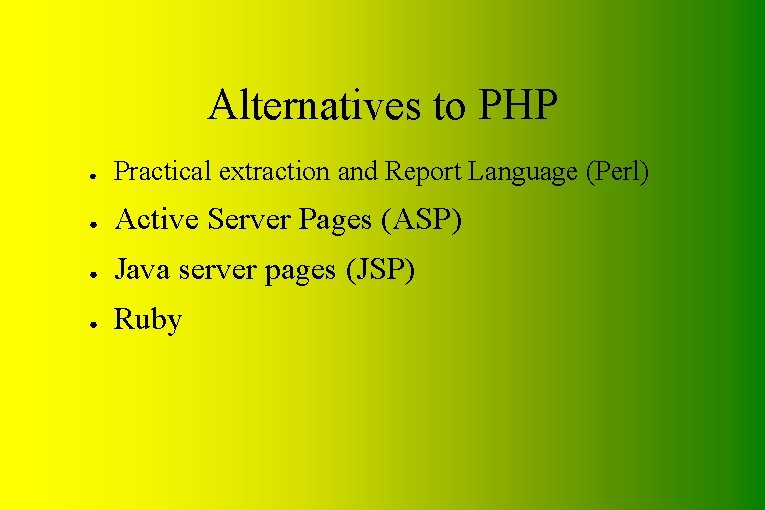 Alternatives to PHP

- Practical extraction and Report Language (Perl)
- Active Server Pages (ASP)
- Java server pages (JSP)
- Ruby